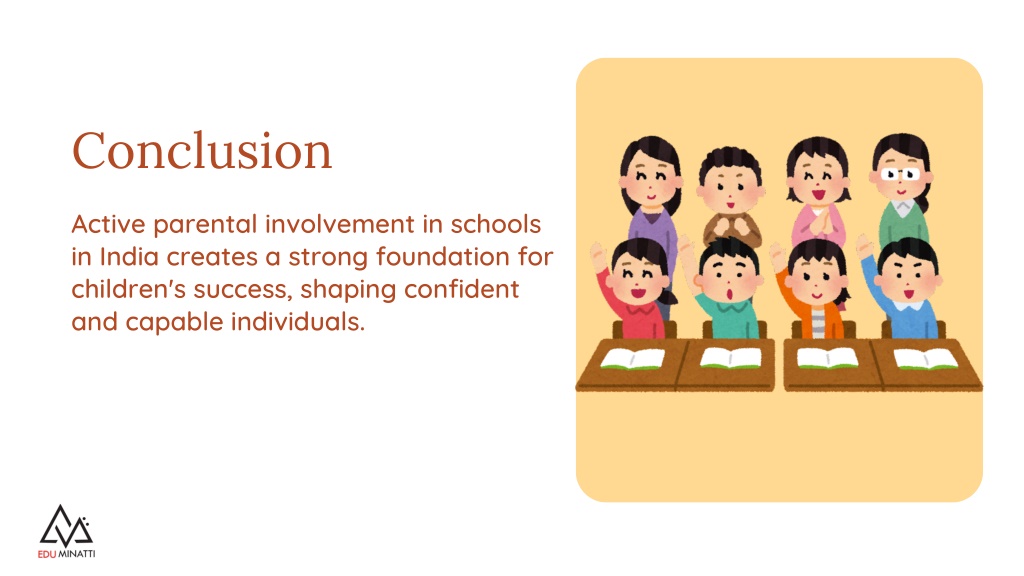 Conclusion

Active parental involvement in schools in India creates a strong foundation for children's success, shaping confident and capable individuals.

EDU MINATTI